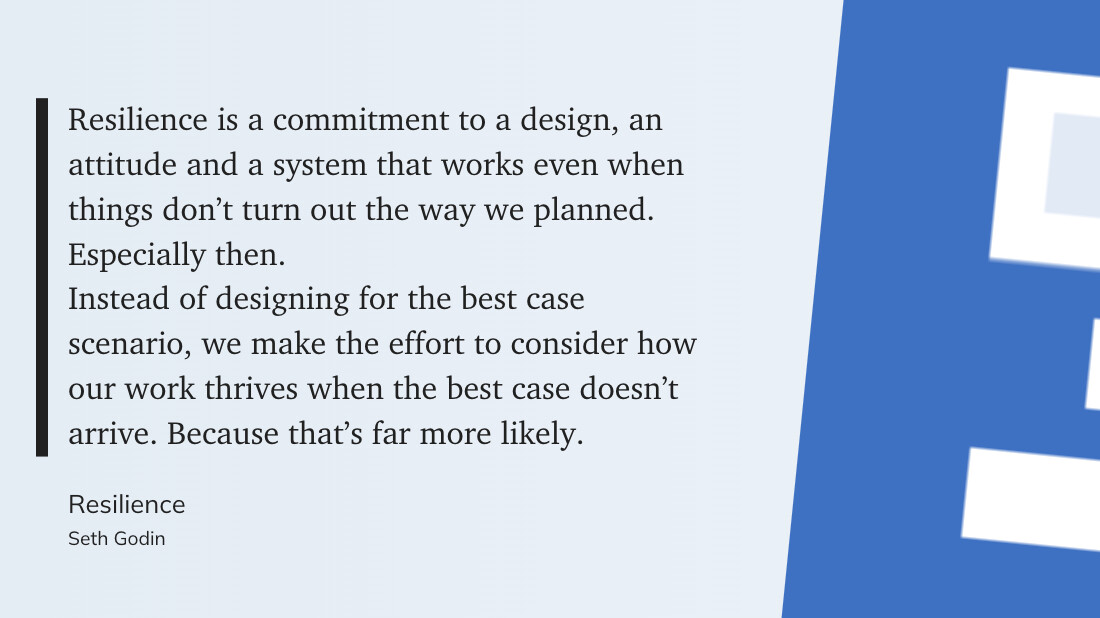 Resilience is a commitment to a design, an attitude and a system that works even when things don’t turn out the way we planned. Especially then.
Instead of designing for the best case scenario, we make the effort to consider how our work thrives when the best case doesn’t arrive. Because that’s far more likely.

Resilience
Seth Godin